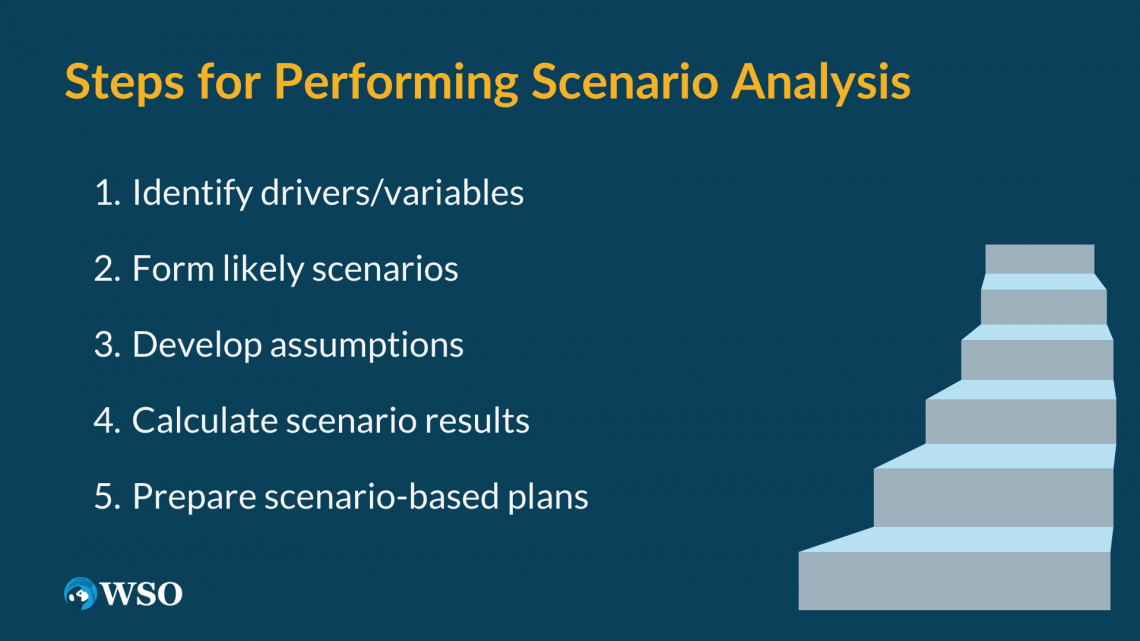 Steps for Performing Scenario Analysis

1. Identify drivers/variables
2. Form likely scenarios
3. Develop assumptions
4. Calculate scenario results
5. Prepare scenario-based plans

WSO